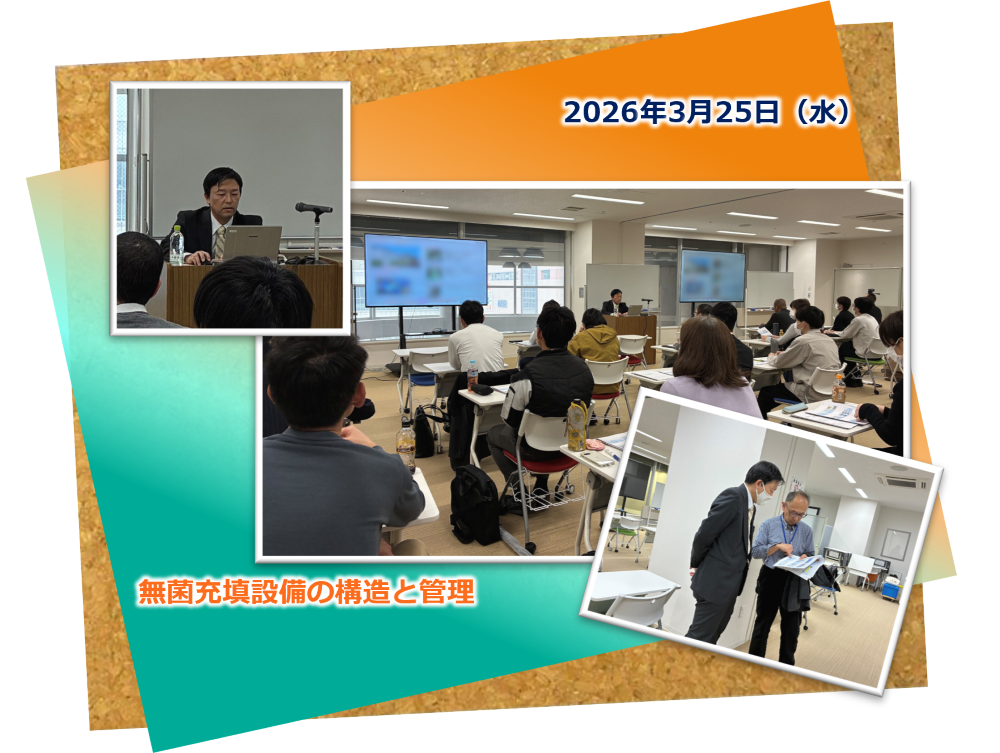 2026年3月25日（水）

無菌充填設備の構造と管理